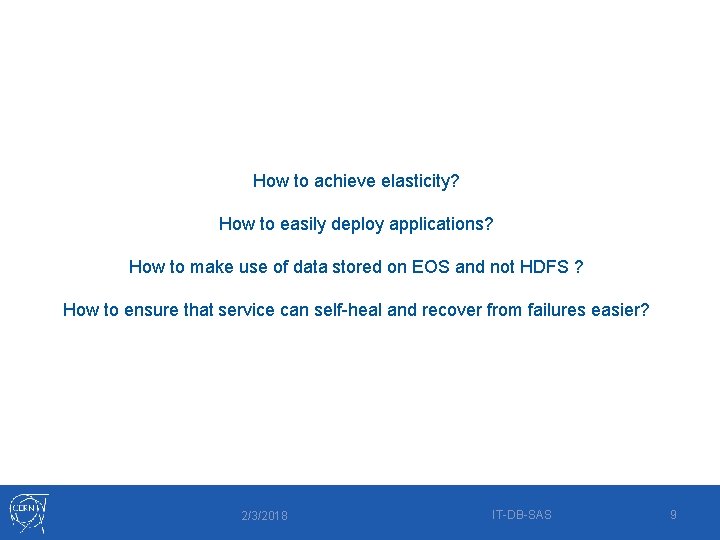 How to achieve elasticity?

How to easily deploy applications?

How to make use of data stored on EOS and not HDFS ?

How to ensure that service can self-heal and recover from failures easier?

CERN

2/3/2018

IT-DB-SAS

9